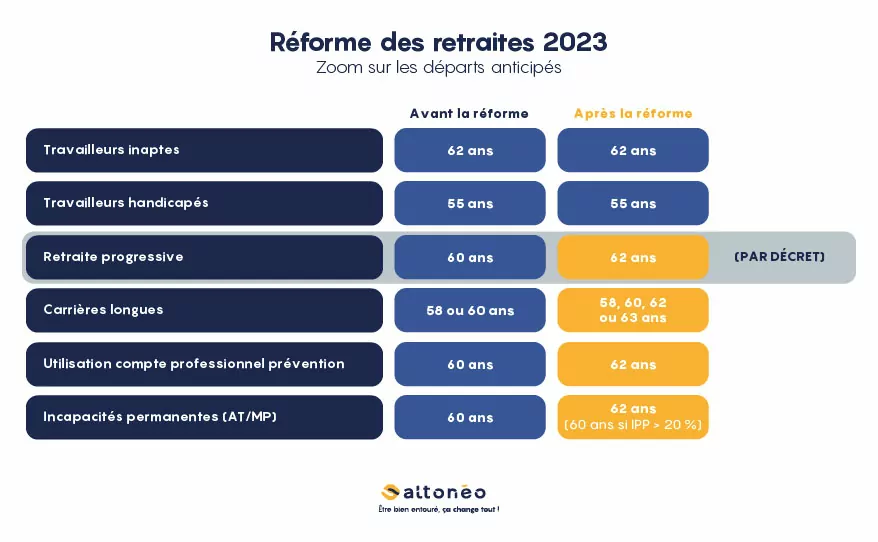 Réforme des retraites 2023
Zoom sur les départs anticipés

| | Avant la réforme | Après la réforme | |
|---|---|---|---|
| Travailleurs inaptes | 62 ans | 62 ans | |
| Travailleurs handicapés | 55 ans | 55 ans | |
| Retraite progressive | 60 ans | 62 ans | (PAR DÉCRET) |
| Carrières longues | 58 ou 60 ans | 58, 60, 62 ou 63 ans | |
| Utilisation compte professionnel prévention | 60 ans | 62 ans | |
| Incapacités permanentes (AT/MP) | 60 ans | 62 ans (60 ans si IPP > 20 %) | |

altonéo
Être bien entouré, ça change tout !